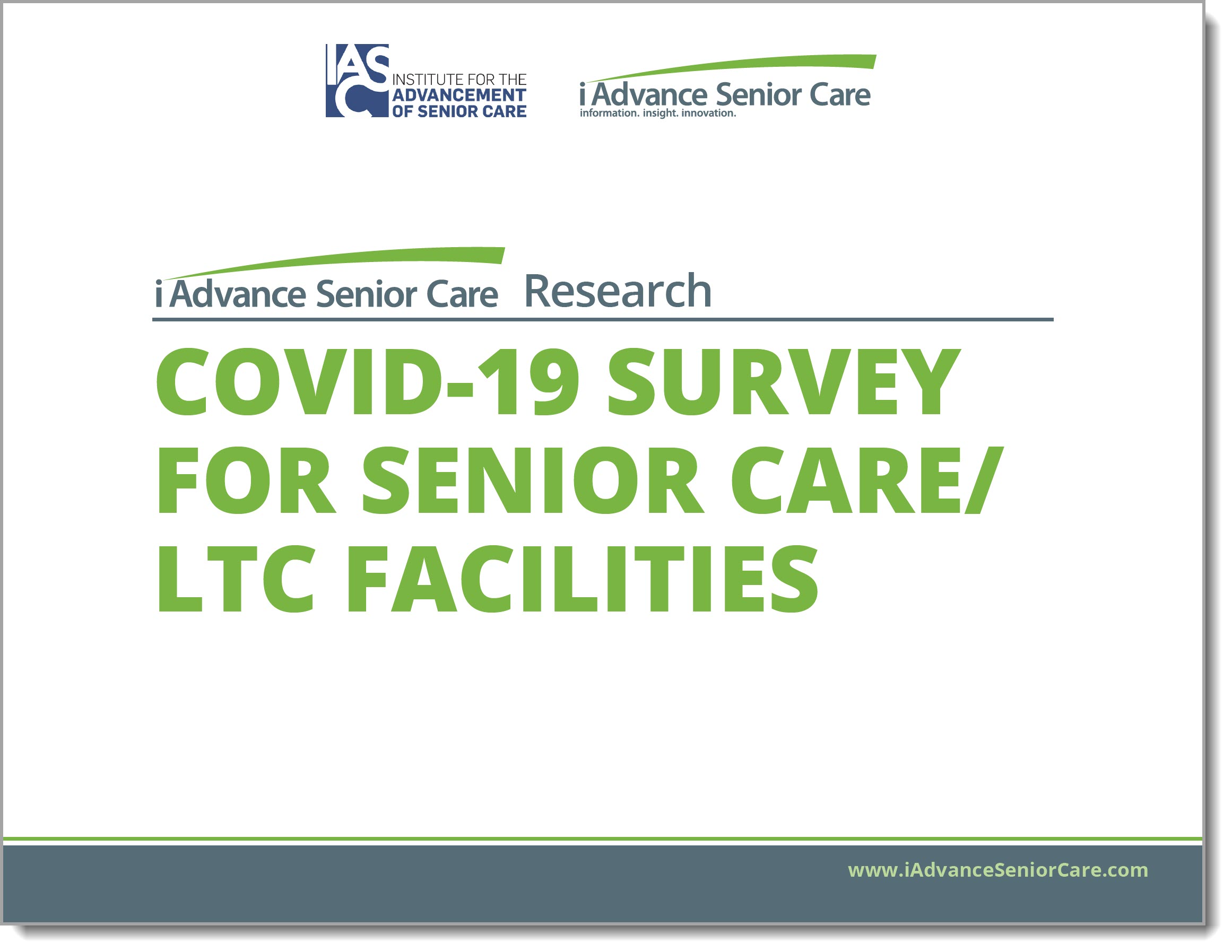 IASC INSTITUTE FOR THE ADVANCEMENT OF SENIOR CARE

i Advance Senior Care
information. insight. innovation.

i Advance Senior Care Research

COVID-19 SURVEY FOR SENIOR CARE/ LTC FACILITIES

www.iAdvanceSeniorCare.com